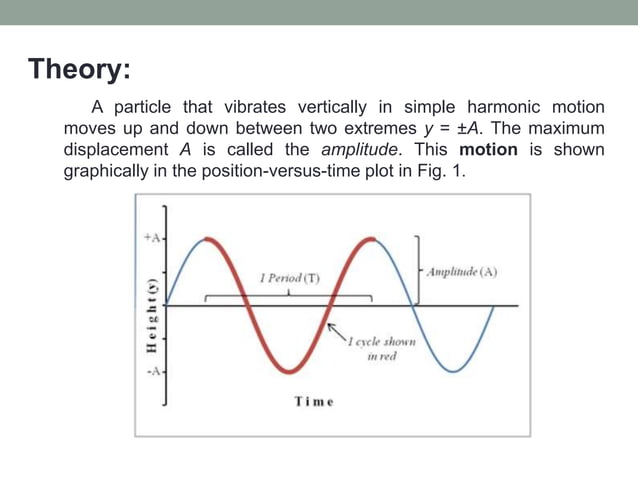 Theory:

A particle that vibrates vertically in simple harmonic motion moves up and down between two extremes $y = \pm A$. The maximum displacement $A$ is called the amplitude. This motion is shown graphically in the position-versus-time plot in Fig. 1.

+A

-A

Height (y)

1 Period (T)

Amplitude (A)

1 cycle shown in red

Time